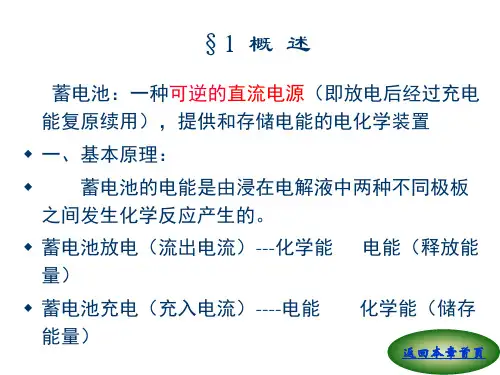 §1 概 述

蓄电池：一种可逆的直流电源（即放电后经过充电能复原续用），提供和存储电能的电化学装置

◆ 一、基本原理：

◆ 蓄电池的电能是由浸在电解液中两种不同极板之间发生化学反应产生的。

◆ 蓄电池放电（流出电流）---化学能 电能（释放能量）

◆ 蓄电池充电（充入电流）----电能 化学能（储存能量）

返回本章首页